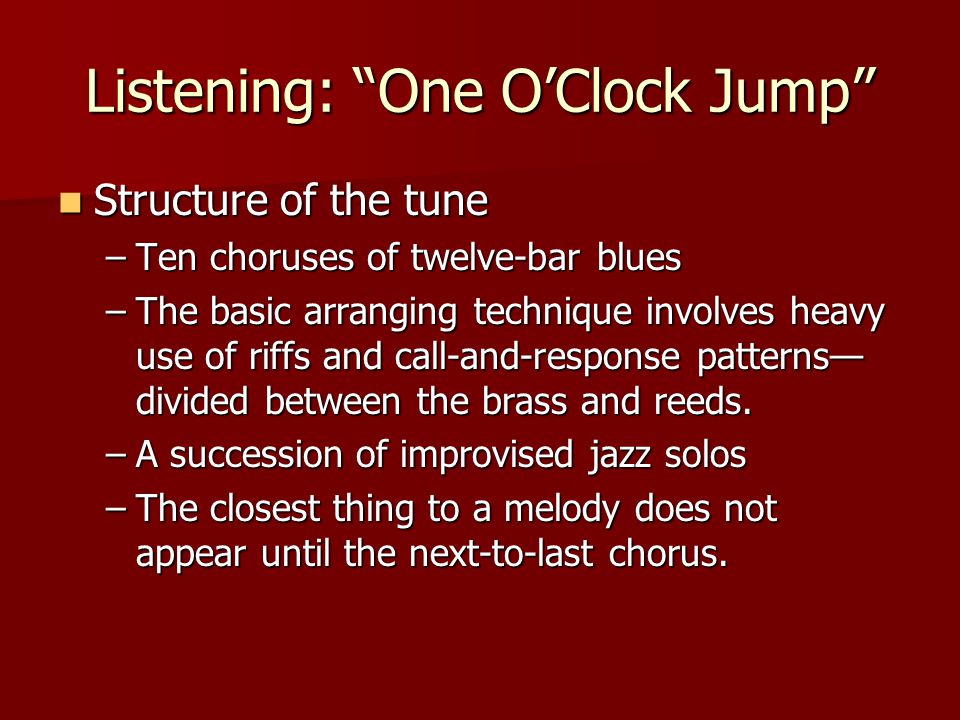 Listening: “One O’Clock Jump”

Structure of the tune
– Ten choruses of twelve-bar blues
– The basic arranging technique involves heavy use of riffs and call-and-response patterns—divided between the brass and reeds.
– A succession of improvised jazz solos
– The closest thing to a melody does not appear until the next-to-last chorus.